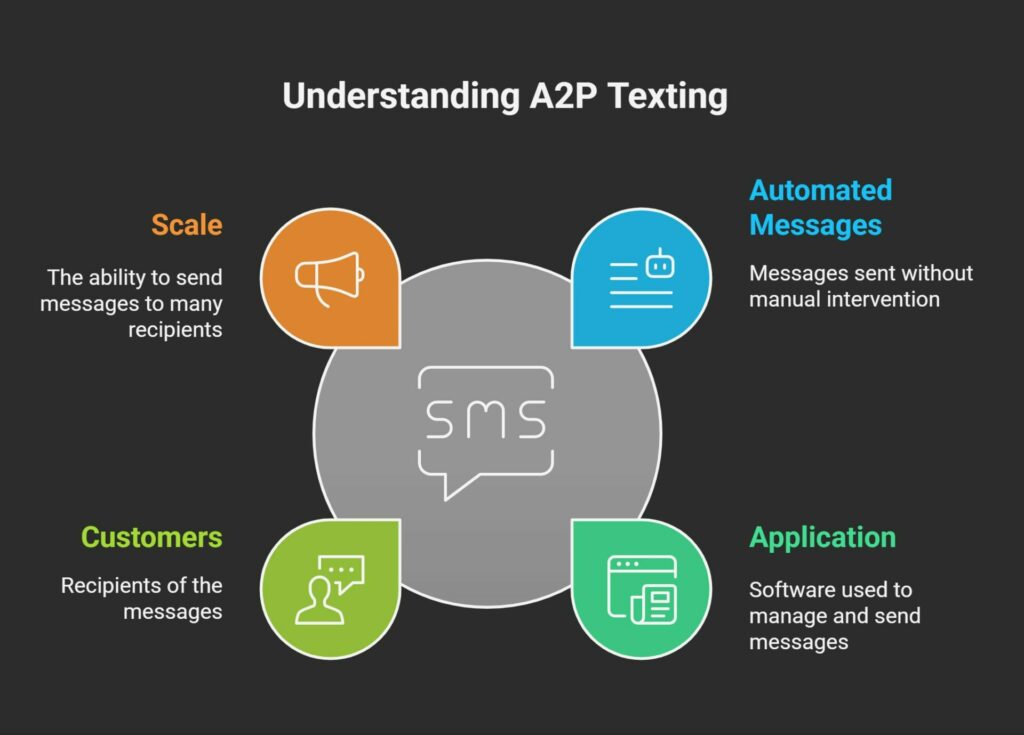 Understanding A2P Texting

Scale

The ability to send messages to many recipients

Automated Messages

Messages sent without manual intervention

SMS

Customers

Recipients of the messages

Application

Software used to manage and send messages